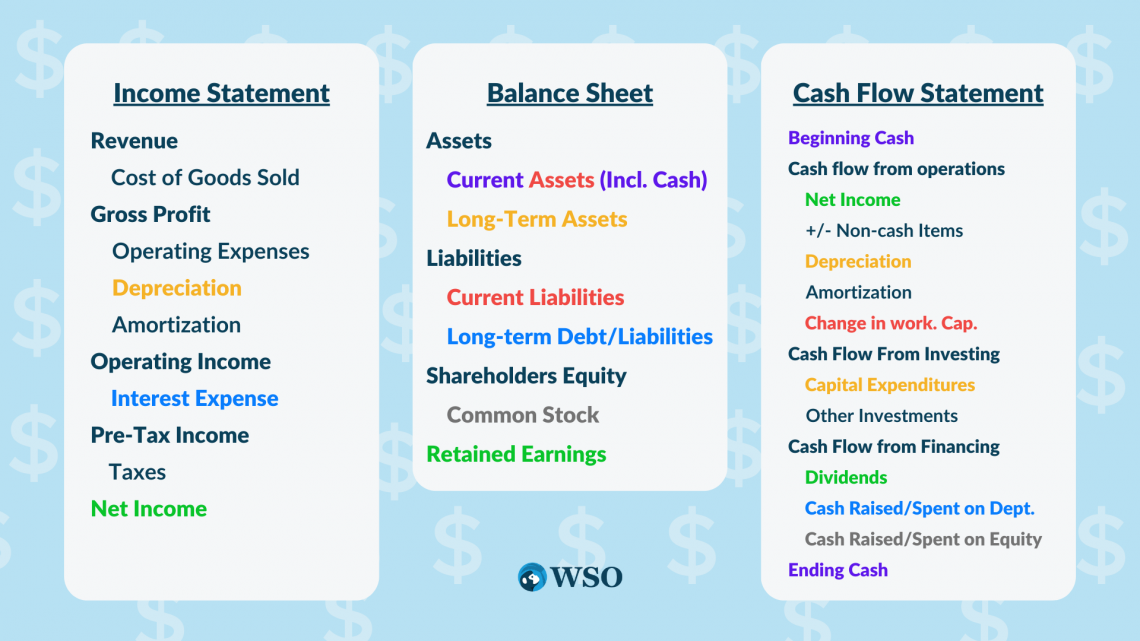 Income Statement

Revenue

Cost of Goods Sold

Gross Profit

Operating Expenses

Depreciation

Amortization

Operating Income

Interest Expense

Pre-Tax Income

Taxes

Net Income

Balance Sheet

Assets

Current Assets (Incl. Cash)

Long-Term Assets

Liabilities

Current Liabilities

Long-term Debt/Liabilities

Shareholders Equity

Common Stock

Retained Earnings

Cash Flow Statement

Beginning Cash

Cash flow from operations

Net Income

+/- Non-cash Items

Depreciation

Amortization

Change in work. Cap.

Cash Flow From Investing

Capital Expenditures

Other Investments

Cash Flow from Financing

Dividends

Cash Raised/Spent on Dept.

Cash Raised/Spent on Equity

Ending Cash

WSO